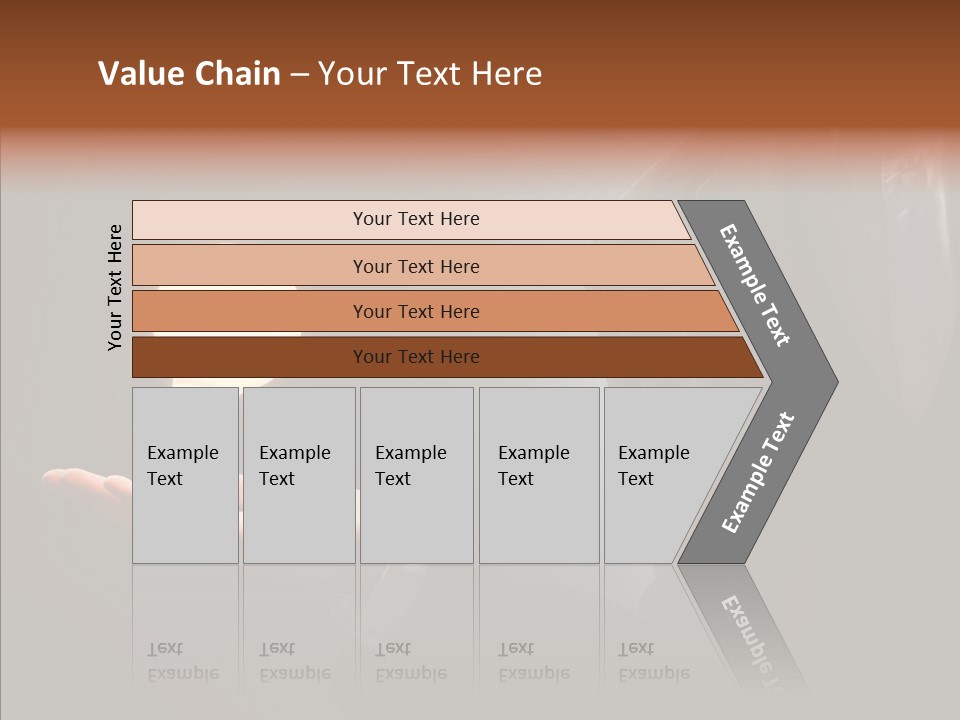 Value Chain – Your Text Here

Your Text Here

Your Text Here

Your Text Here

Your Text Here

Your Text Here

Example Text

Example Text

Example Text

Example Text

Example Text

Example Text

Example Text